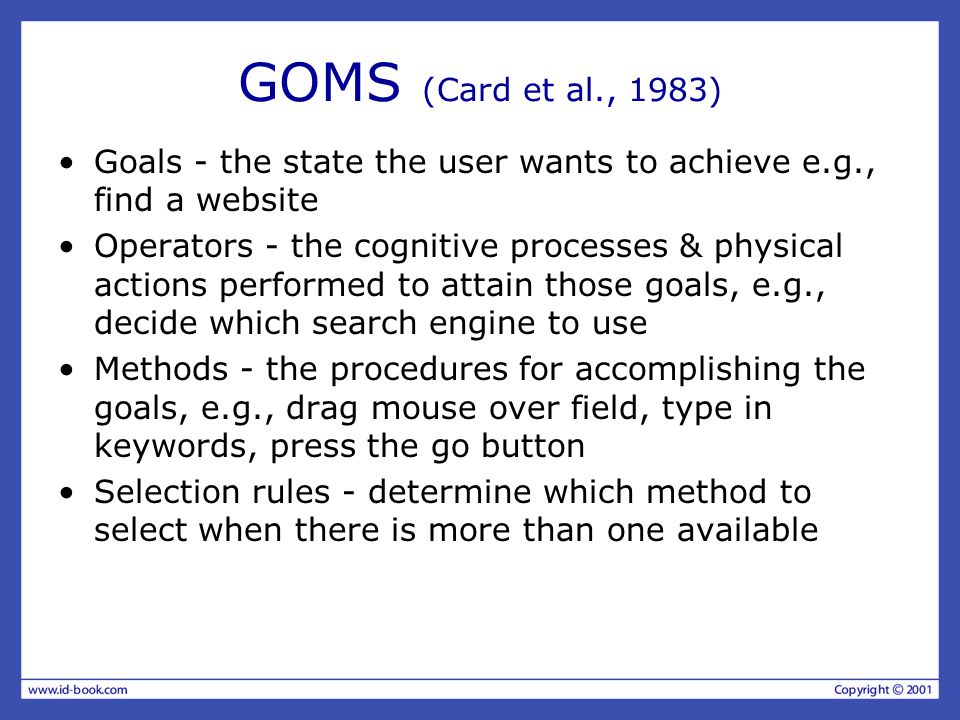 GOMS (Card et al., 1983)

• Goals - the state the user wants to achieve e.g., find a website
• Operators - the cognitive processes & physical actions performed to attain those goals, e.g., decide which search engine to use
• Methods - the procedures for accomplishing the goals, e.g., drag mouse over field, type in keywords, press the go button
• Selection rules - determine which method to select when there is more than one available

www.id-book.com

Copyright © 2001